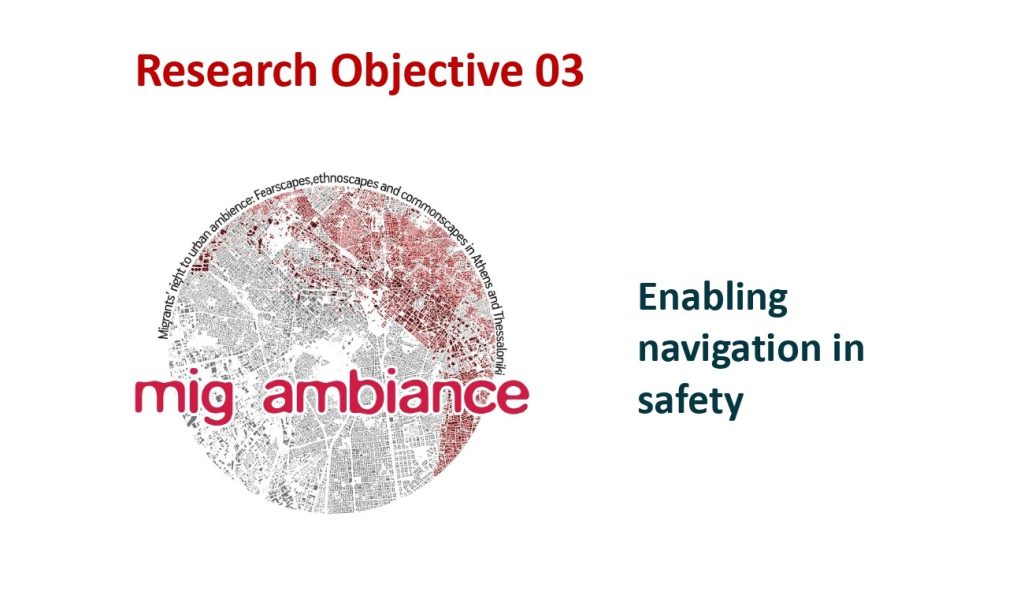 Research Objective 03

Migrants' right to urban ambience: Fearscapes,ethnoscapes and commonscapes in Athens and Thessaloniki

mig ambiance

Enabling navigation in safety